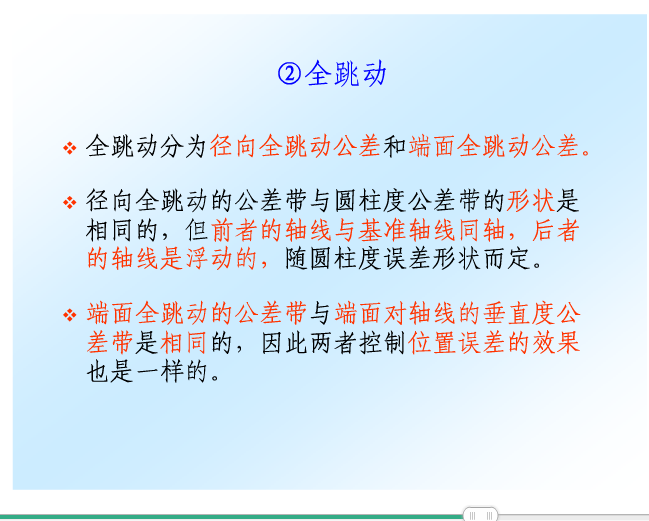 ②全跳动

❖ 全跳动分为径向全跳动公差和端面全跳动公差。

❖ 径向全跳动的公差带与圆柱度公差带的形状是相同的，但前者的轴线与基准轴线同轴，后者的轴线是浮动的，随圆柱度误差形状而定。

❖ 端面全跳动的公差带与端面对轴线的垂直度公差带是相同的，因此两者控制位置误差的效果也是一样的。